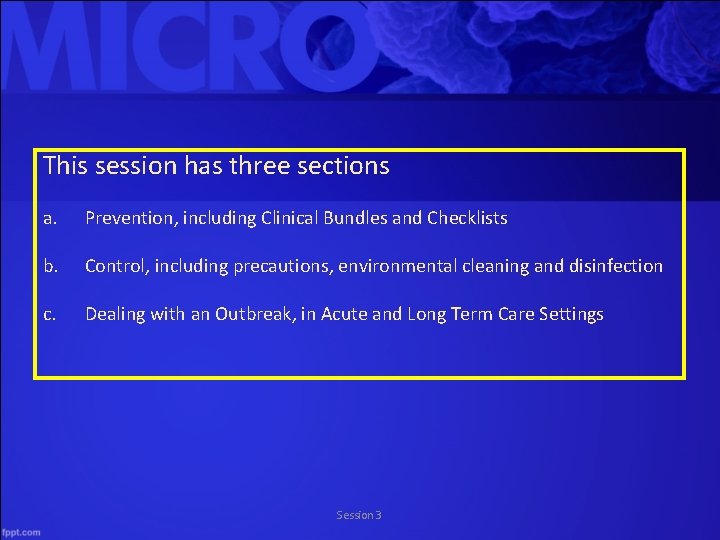 MICRO

This session has three sections

a. Prevention, including Clinical Bundles and Checklists

b. Control, including precautions, environmental cleaning and disinfection

c. Dealing with an Outbreak, in Acute and Long Term Care Settings

Session 3

fppt.com